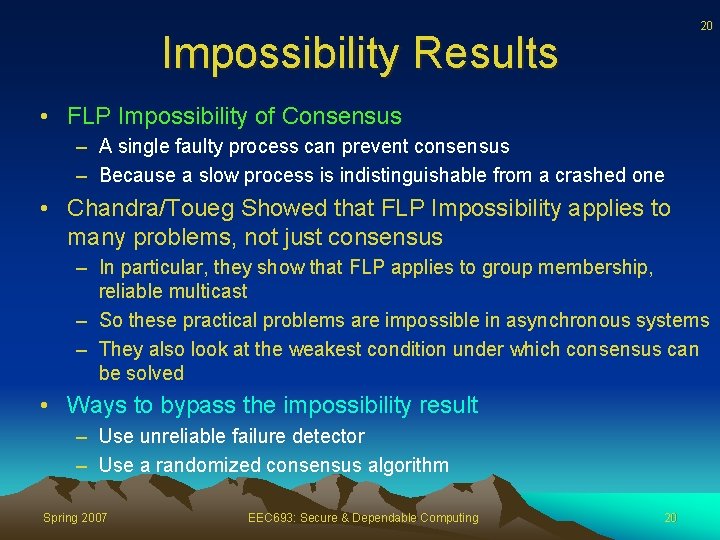 20

Impossibility Results

• FLP Impossibility of Consensus
– A single faulty process can prevent consensus
– Because a slow process is indistinguishable from a crashed one

• Chandra/Toueg Showed that FLP Impossibility applies to many problems, not just consensus
– In particular, they show that FLP applies to group membership, reliable multicast
– So these practical problems are impossible in asynchronous systems
– They also look at the weakest condition under which consensus can be solved

• Ways to bypass the impossibility result
– Use unreliable failure detector
– Use a randomized consensus algorithm

Spring 2007 EEC693: Secure & Dependable Computing 20